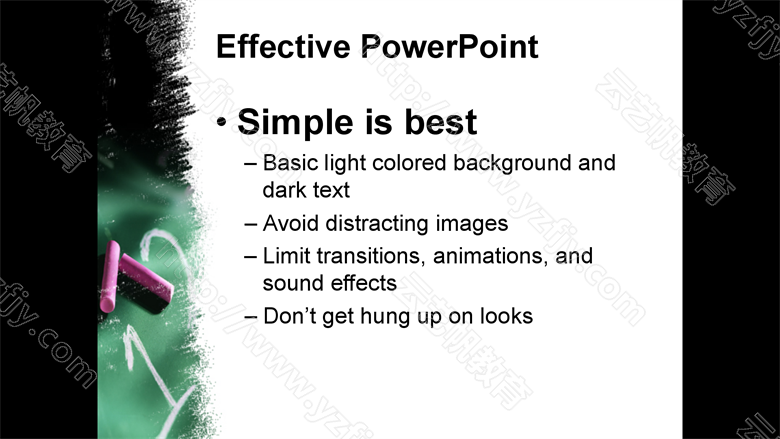 Effective PowerPoint

• Simple is best

– Basic light colored background and dark text

– Avoid distracting images

– Limit transitions, animations, and sound effects

– Don't get hung up on looks

云艺帆教育 http://www.yzfjy.com